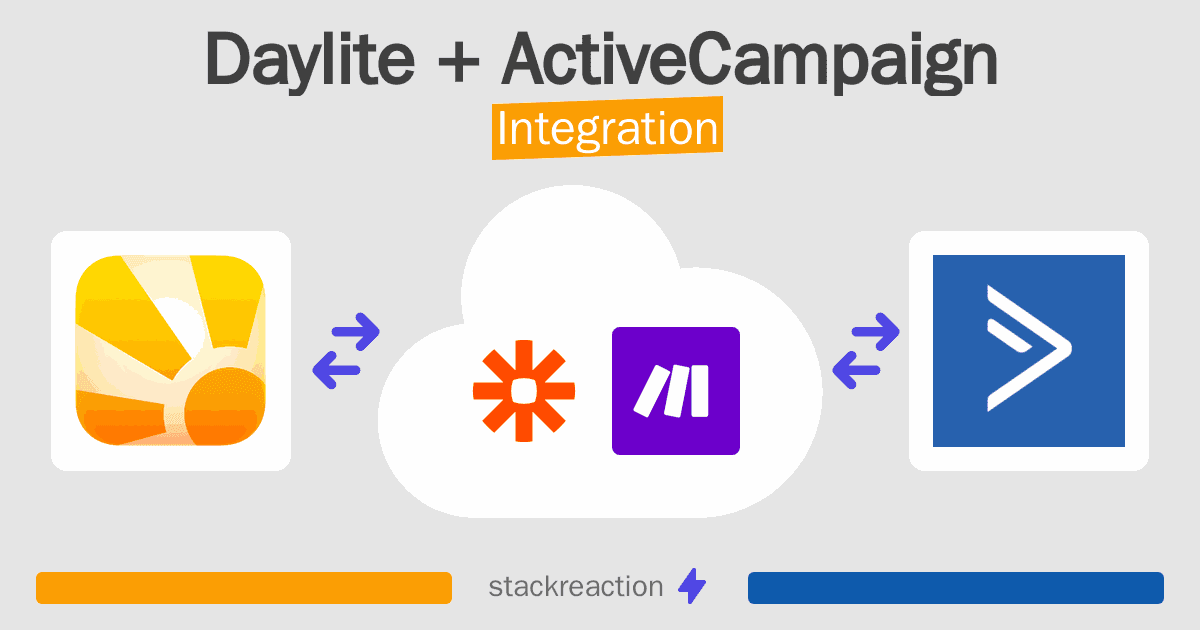 Daylite + ActiveCampaign
Integration

stackreaction